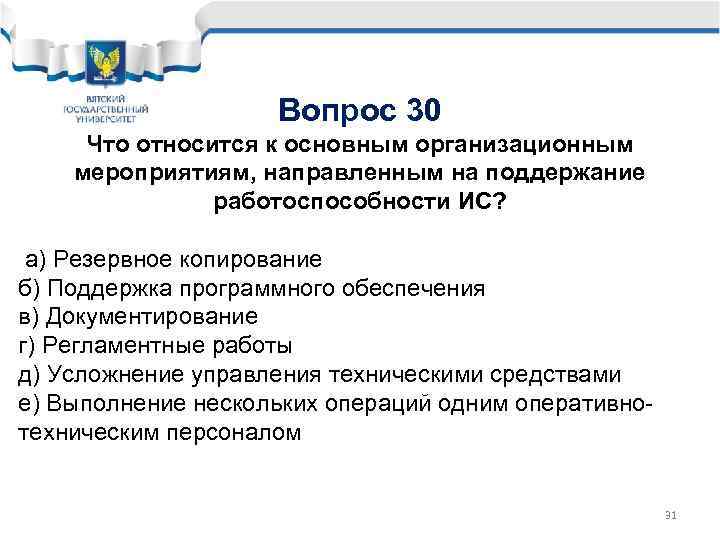 ВЯТСКИЙ ГОСУДАРСТВЕННЫЙ УНИВЕРСИТЕТ

Вопрос 30

Что относится к основным организационным мероприятиям, направленным на поддержание работоспособности ИС?

а) Резервное копирование
б) Поддержка программного обеспечения
в) Документирование
г) Регламентные работы
д) Усложнение управления техническими средствами
е) Выполнение нескольких операций одним оперативно-техническим персоналом

31